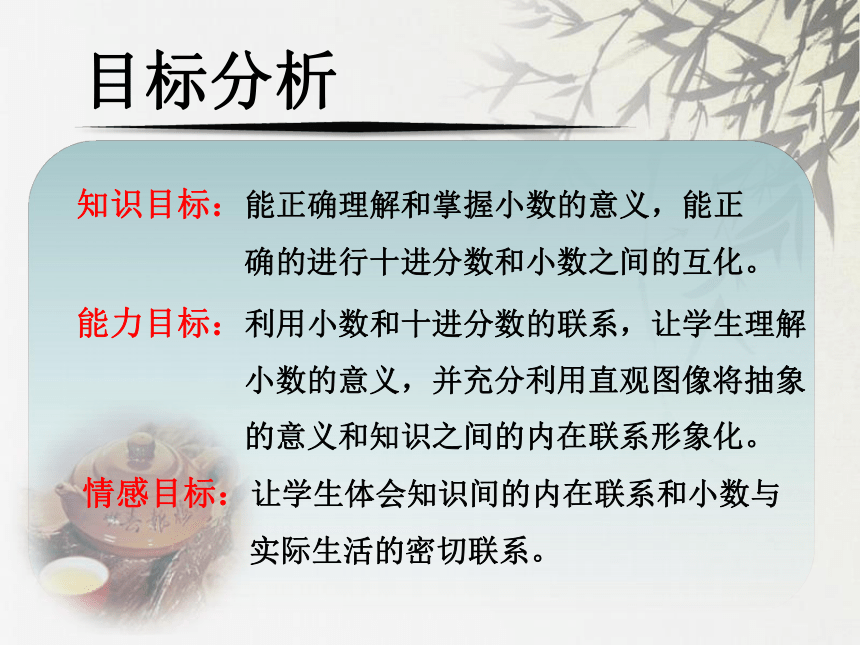 目标分析

知识目标：能正确理解和掌握小数的意义，能正确的进行十进分数和小数之间的互化。

能力目标：利用小数和十进分数的联系，让学生理解小数的意义，并充分利用直观图像将抽象的意义和知识之间的内在联系形象化。

情感目标：让学生体会知识间的内在联系和小数与实际生活的密切联系。